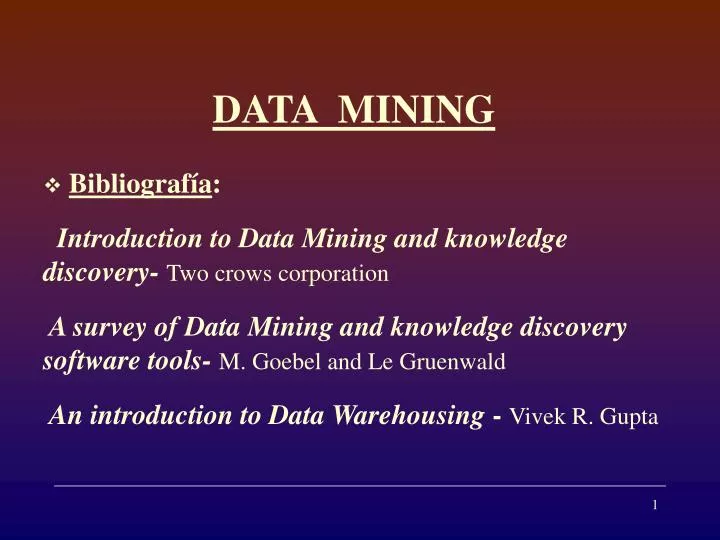 DATA MINING

❖ Bibliografía:

Introduction to Data Mining and knowledge discovery- Two crows corporation

A survey of Data Mining and knowledge discovery software tools- M. Goebel and Le Gruenwald

An introduction to Data Warehousing - Vivek R. Gupta

1